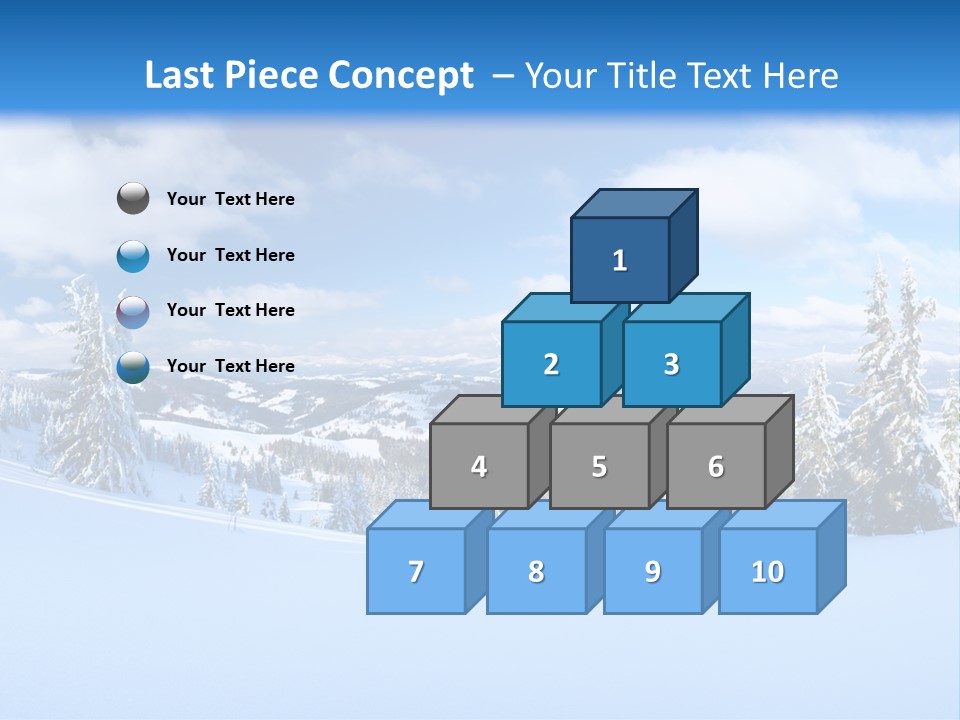 Last Piece Concept – Your Title Text Here

Your Text Here

Your Text Here

Your Text Here

Your Text Here

1

2

3

4

5

6

7

8

9

10